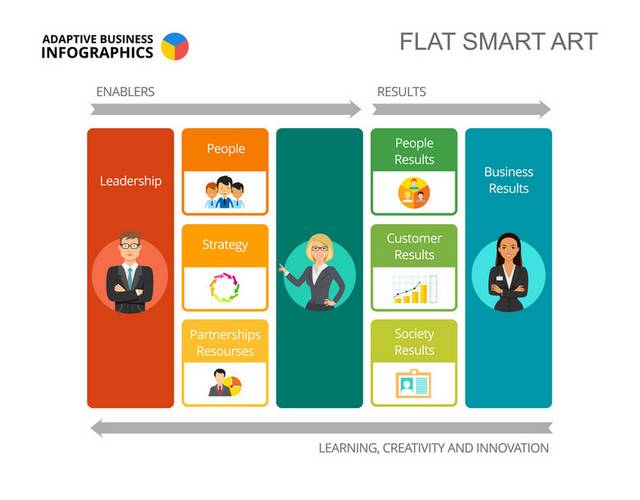 ADAPTIVE BUSINESS INFOGRAPHICS

FLAT SMART ART

ENABLERS

RESULTS

Leadership

People

Strategy

Partnerships Resourses

People Results

Customer Results

Society Results

Business Results

LEARNING, CREATIVITY AND INNOVATION